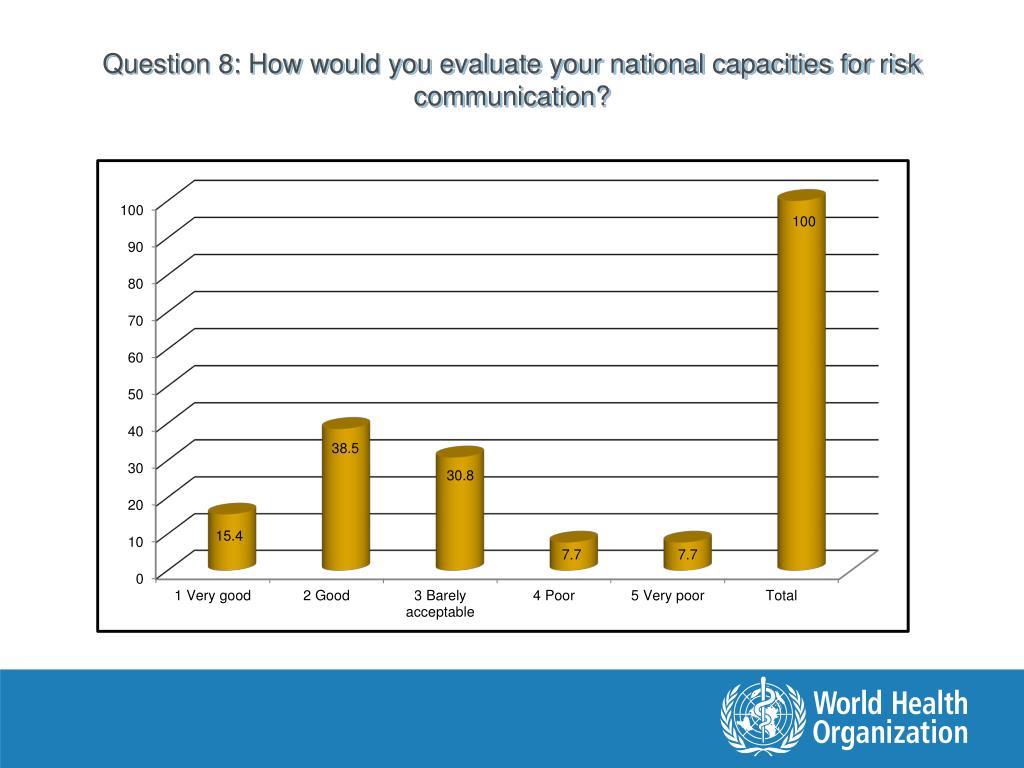 Question 8: How would you evaluate your national capacities for risk communication?

100
90
80
70
60
50
40
30
20
10
0

15.4
38.5
30.8
7.7
7.7
100

1 Very good
2 Good
3 Barely acceptable
4 Poor
5 Very poor
Total

World Health Organization